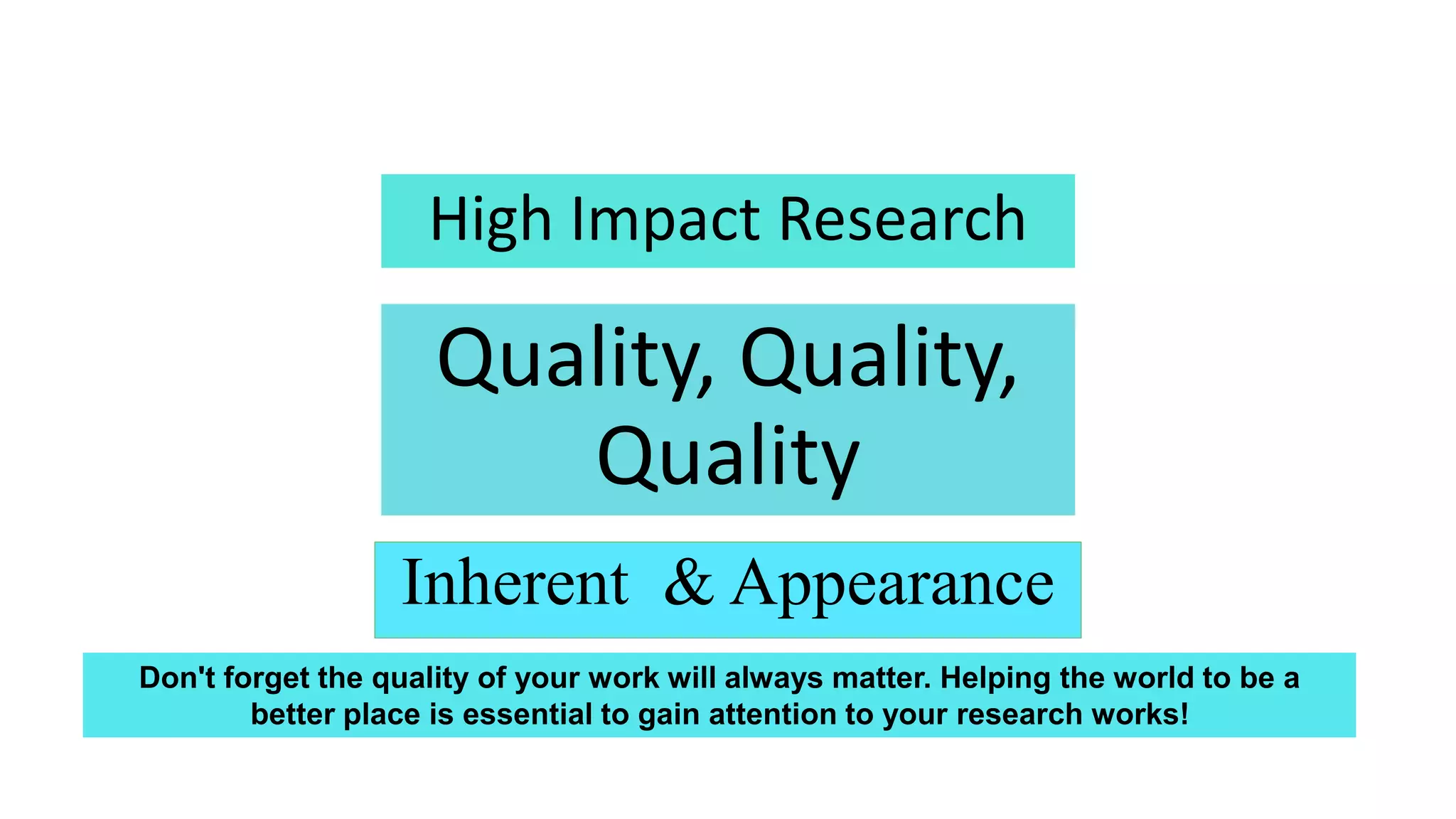 High Impact Research

Quality, Quality, Quality

Inherent & Appearance

Don't forget the quality of your work will always matter. Helping the world to be a better place is essential to gain attention to your research works!